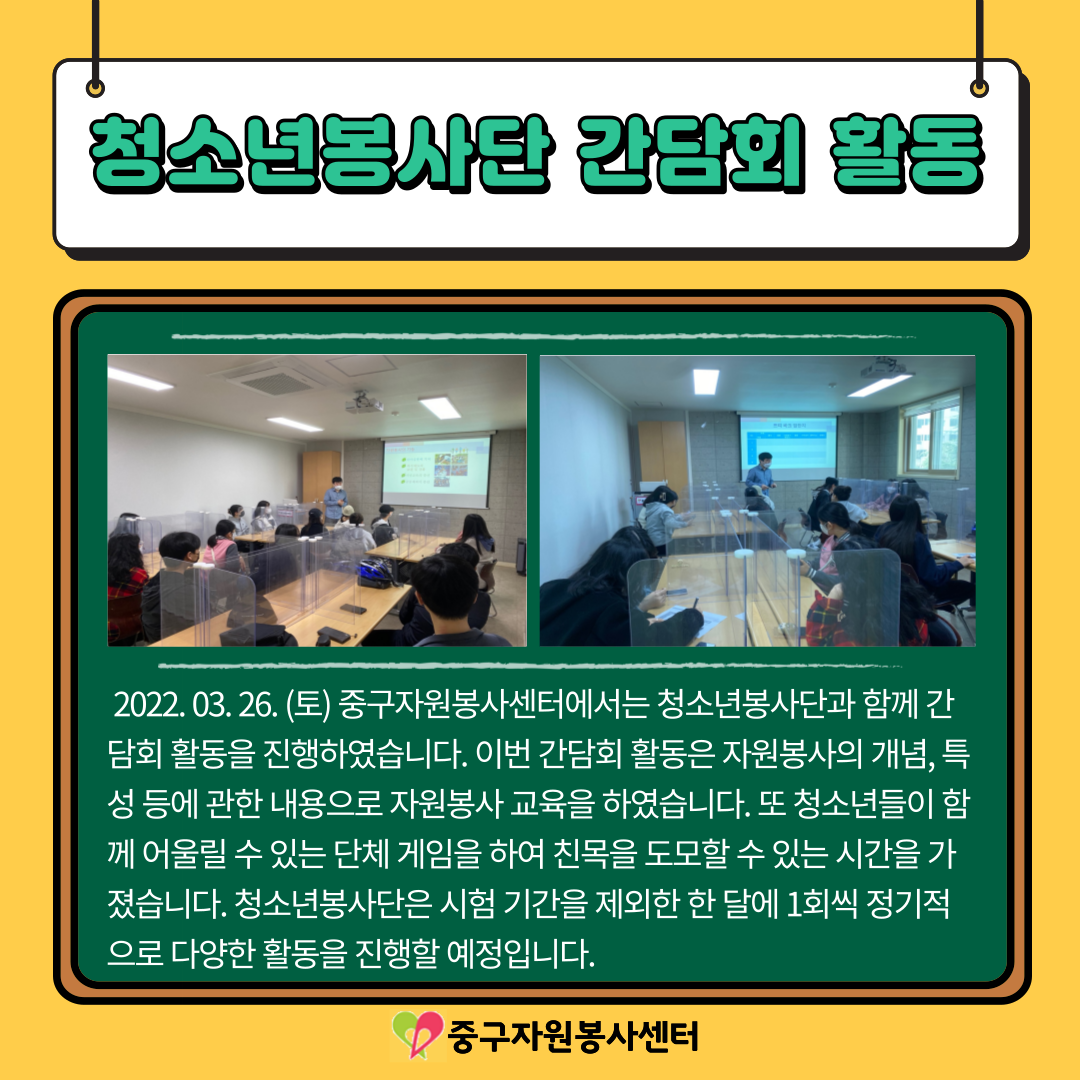 청소년봉사단 간담회 활동

2022. 03. 26. (토) 중구자원봉사센터에서는 청소년봉사단과 함께 간담회 활동을 진행하였습니다. 이번 간담회 활동은 자원봉사의 개념, 특성 등에 관한 내용으로 자원봉사 교육을 하였습니다. 또 청소년들이 함께 어울릴 수 있는 단체 게임을 하여 친목을 도모할 수 있는 시간을 가졌습니다. 청소년봉사단은 시험 기간을 제외한 한 달에 1회씩 정기적으로 다양한 활동을 진행할 예정입니다.

중구자원봉사센터